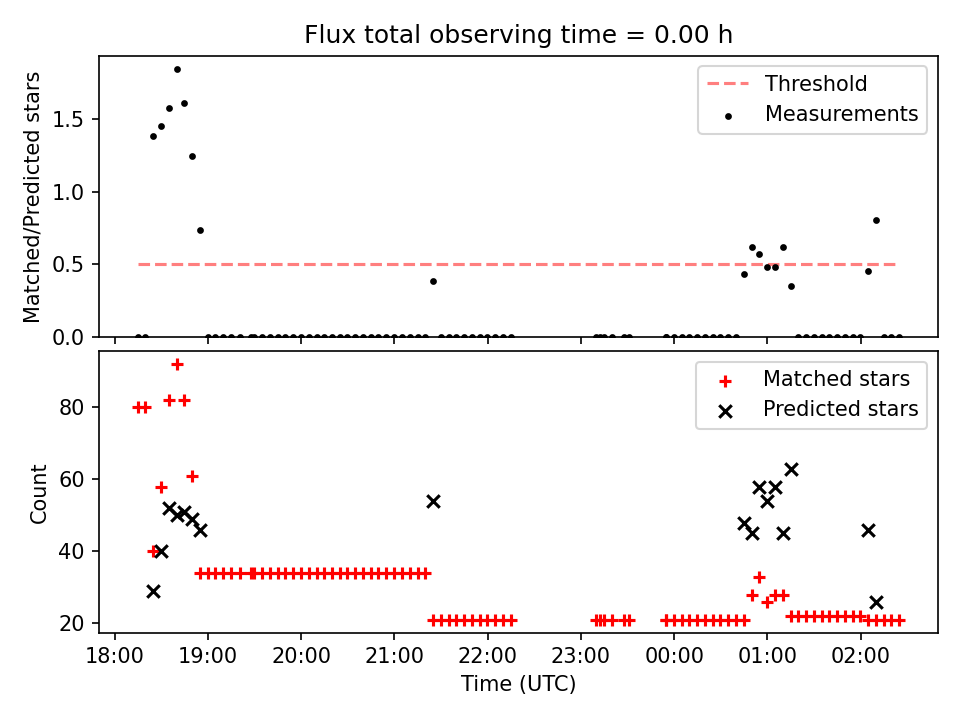 Flux total observing time = 0.00 h

Matched/Predicted stars

1.5
1.0
0.5
0.0

Threshold
Measurements

Count

80
60
40
20

Matched stars
Predicted stars

18:00
19:00
20:00
21:00
22:00
23:00
00:00
01:00
02:00

Time (UTC)